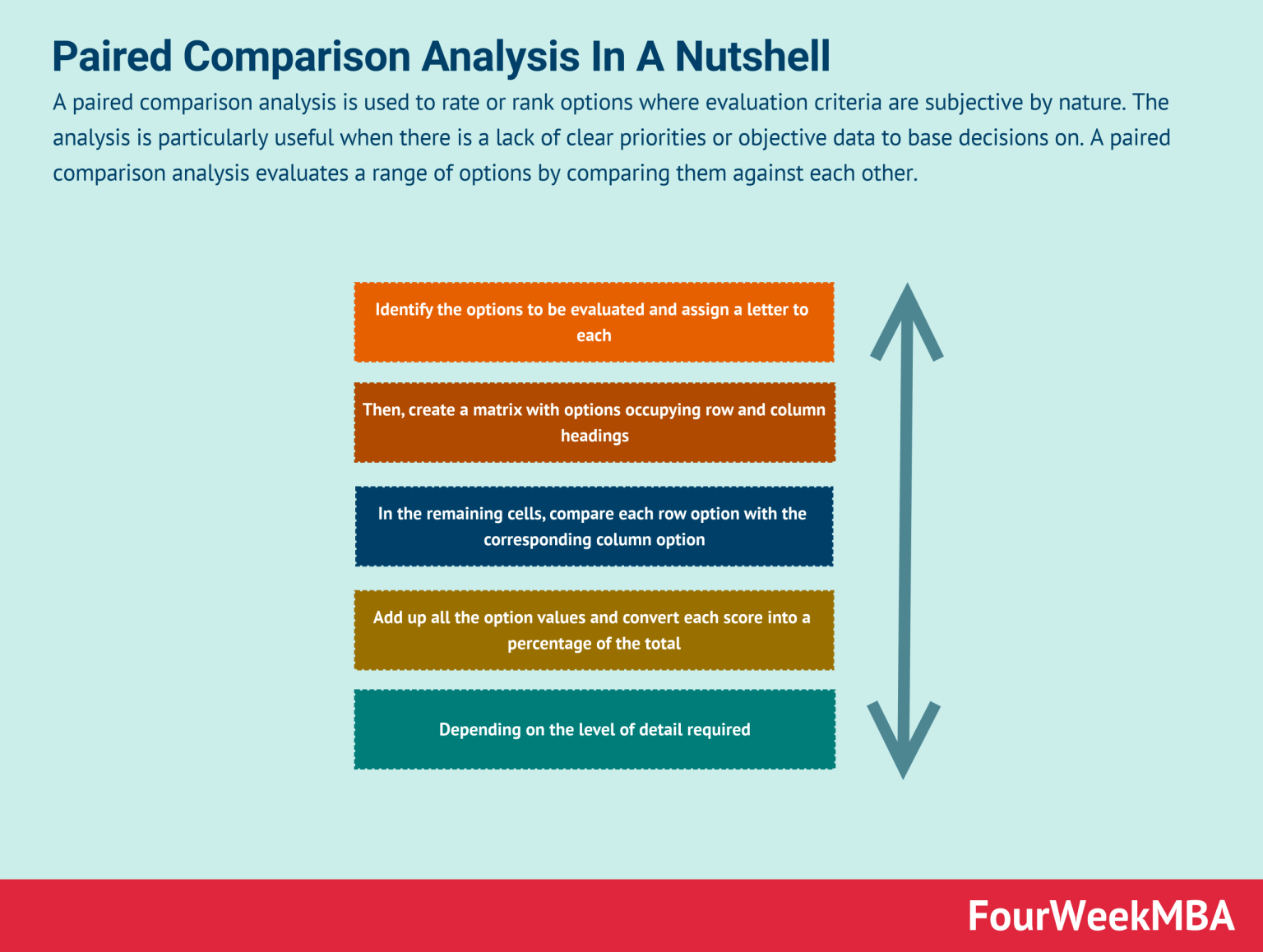 Paired Comparison Analysis In A Nutshell

A paired comparison analysis is used to rate or rank options where evaluation criteria are subjective by nature. The analysis is particularly useful when there is a lack of clear priorities or objective data to base decisions on. A paired comparison analysis evaluates a range of options by comparing them against each other.

Identify the options to be evaluated and assign a letter to each

Then, create a matrix with options occupying row and column headings

In the remaining cells, compare each row option with the corresponding column option

Add up all the option values and convert each score into a percentage of the total

Depending on the level of detail required

FourWeekMBA